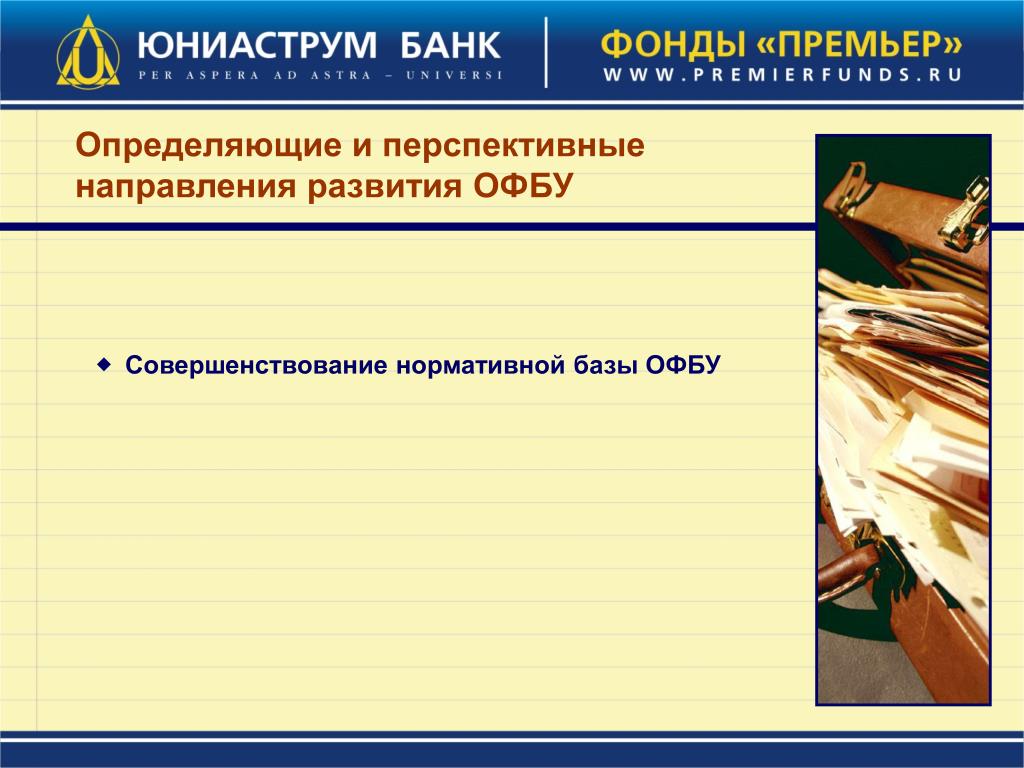 ЮНИАСТРУМ БАНК
PER ASPERA AD ASTRA – UNIVERSI

ФОНДЫ «ПРЕМЬЕР»
WWW.PREMIERFUNDS.RU

Определяющие и перспективные направления развития ОФБУ

Совершенствование нормативной базы ОФБУ